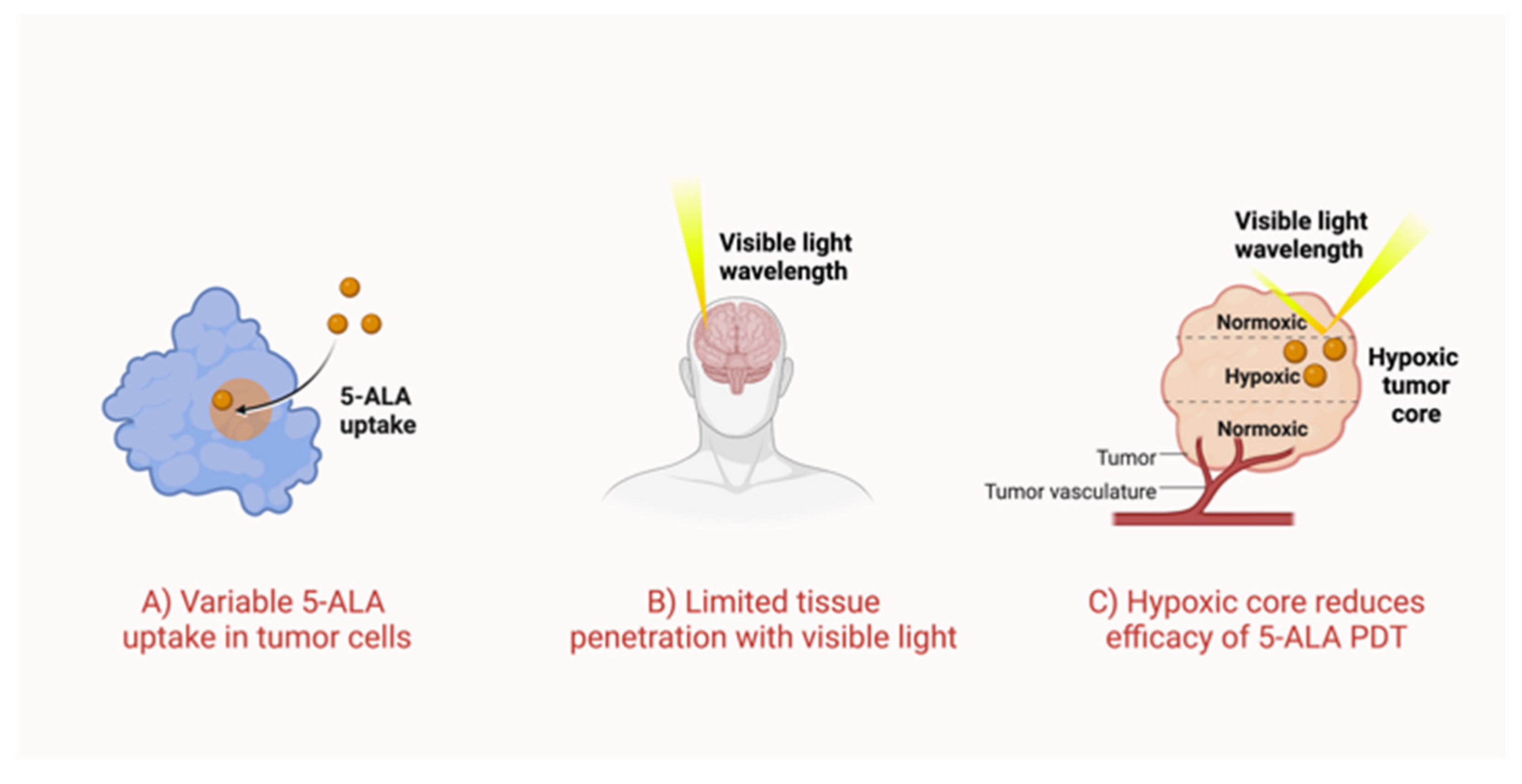 5-ALA uptake

A) Variable 5-ALA uptake in tumor cells

Visible light wavelength

B) Limited tissue penetration with visible light

Visible light wavelength

Normoxic

Hypoxic

Normoxic

Hypoxic tumor core

Tumor

Tumor vasculature

C) Hypoxic core reduces efficacy of 5-ALA PDT